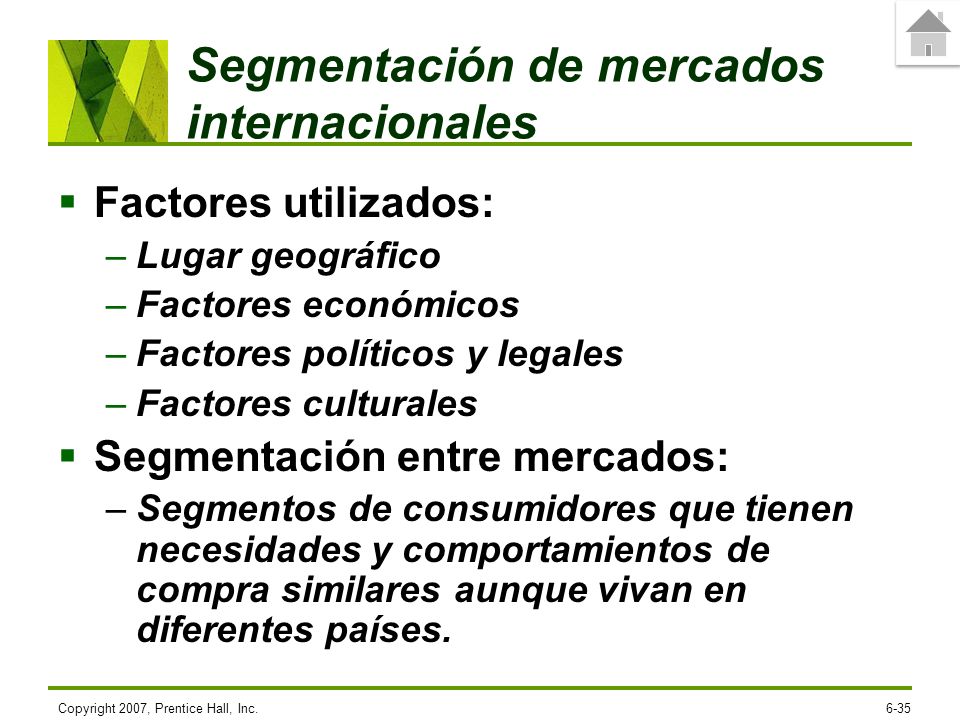 Segmentación de mercados internacionales

▪ Factores utilizados:
– Lugar geográfico
– Factores económicos
– Factores políticos y legales
– Factores culturales

▪ Segmentación entre mercados:
– Segmentos de consumidores que tienen necesidades y comportamientos de compra similares aunque vivan en diferentes países.

Copyright 2007, Prentice Hall, Inc.

6-35